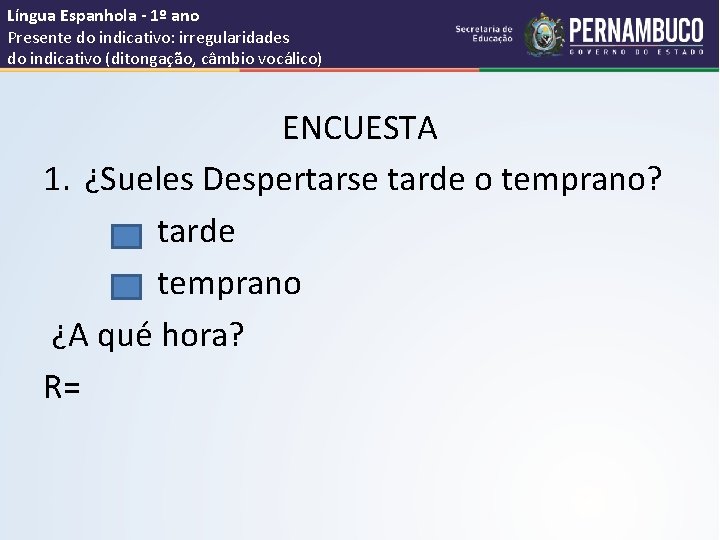 Língua Espanhola - 1º ano
Presente do indicativo: irregularidades do indicativo (ditongação, câmbio vocálico)

Secretaria de Educação
PERNAMBUCO
GOVERNO DO ESTADO

ENCUESTA

1. ¿Sueles Despertarse tarde o temprano?

tarde

temprano

¿A qué hora?

R=